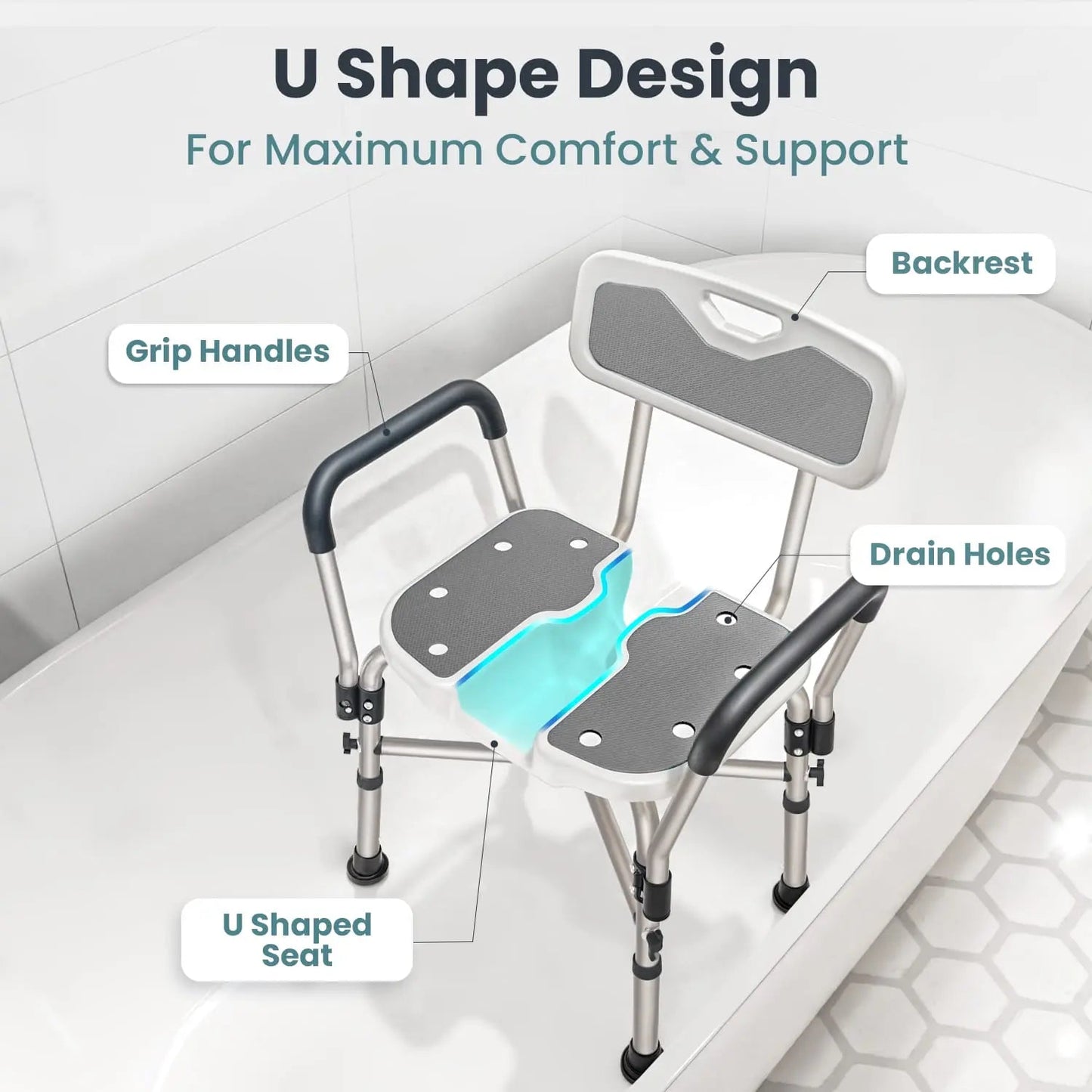 U Shape Design

For Maximum Comfort & Support

Backrest

Grip Handles

Drain Holes

U Shaped Seat